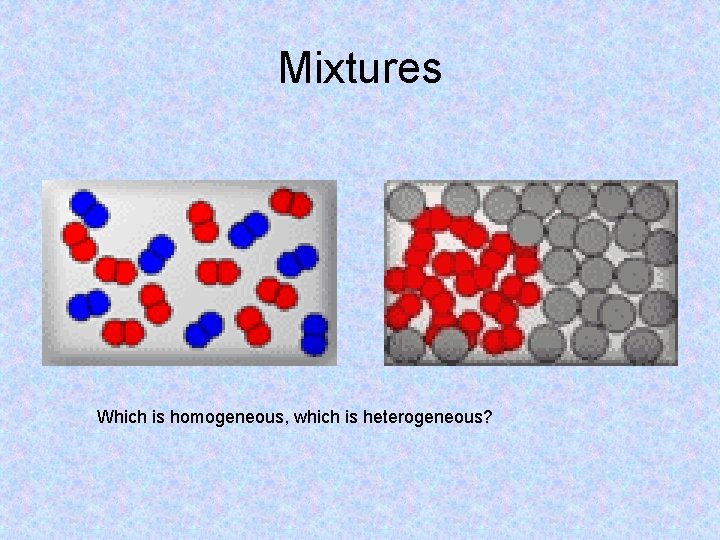 Mixtures

Which is homogeneous, which is heterogeneous?